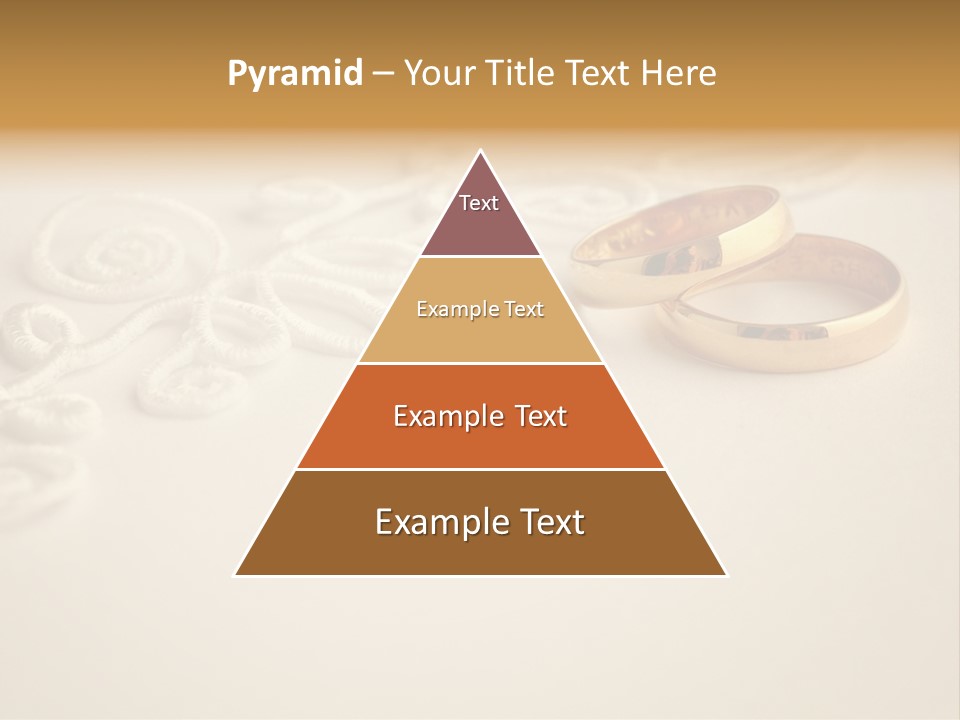 Pyramid – Your Title Text Here

Text

Example Text

Example Text

Example Text